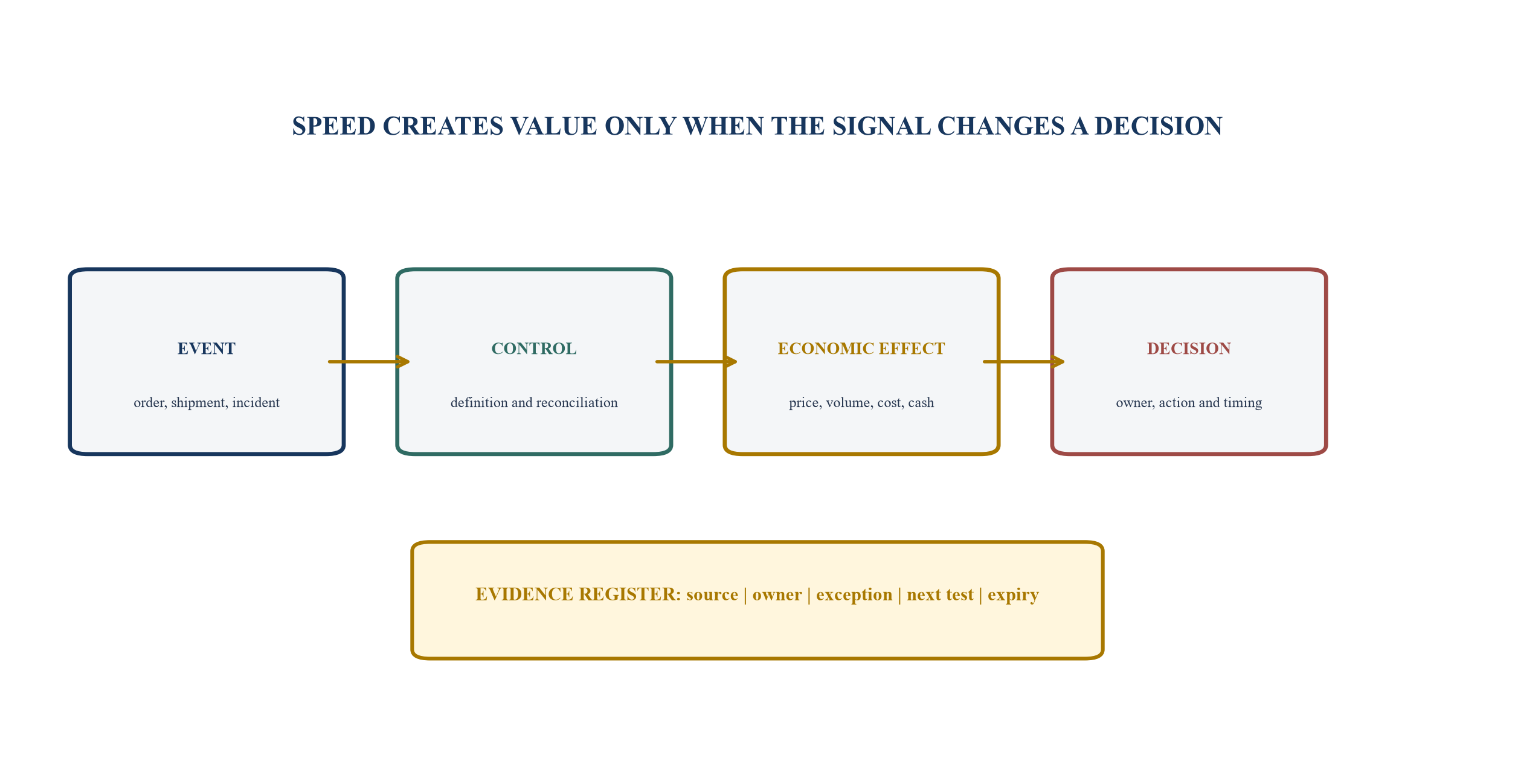 SPEED CREATES VALUE ONLY WHEN THE SIGNAL CHANGES A DECISION

EVENT

order, shipment, incident

CONTROL

definition and reconciliation

ECONOMIC EFFECT

price, volume, cost, cash

DECISION

owner, action and timing

EVIDENCE REGISTER: source | owner | exception | next test | expiry